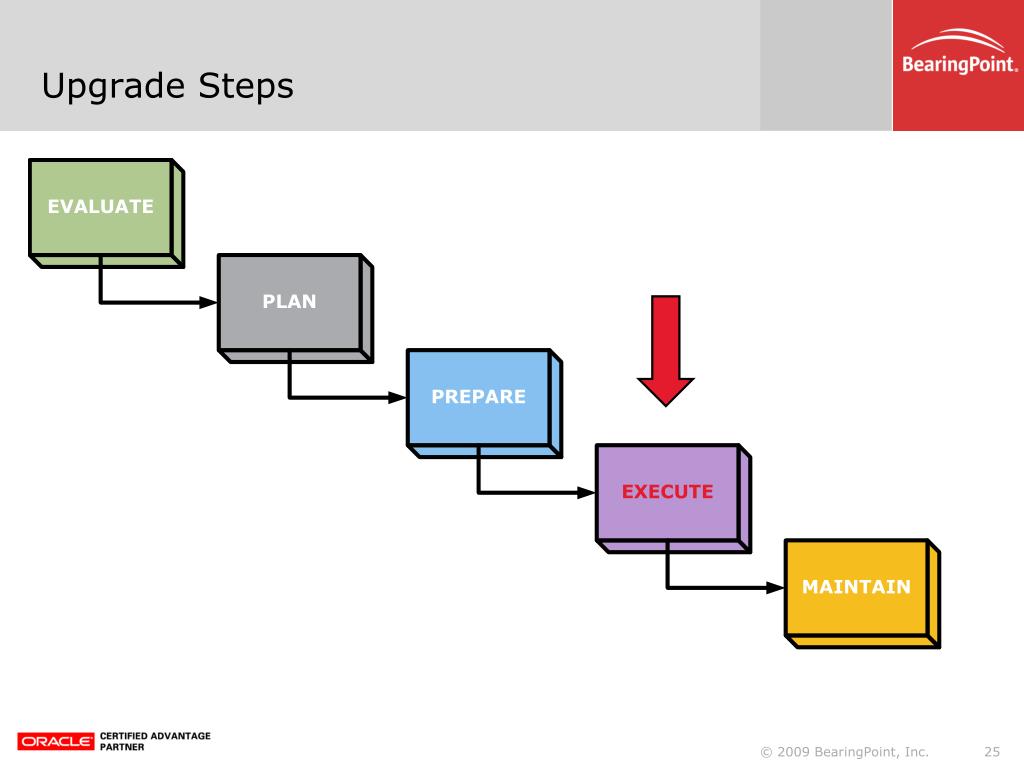 Upgrade Steps

BearingPoint.

EVALUATE

PLAN

PREPARE

EXECUTE

MAINTAIN

ORACLE CERTIFIED ADVANTAGE PARTNER

© 2009 BearingPoint, Inc. 25